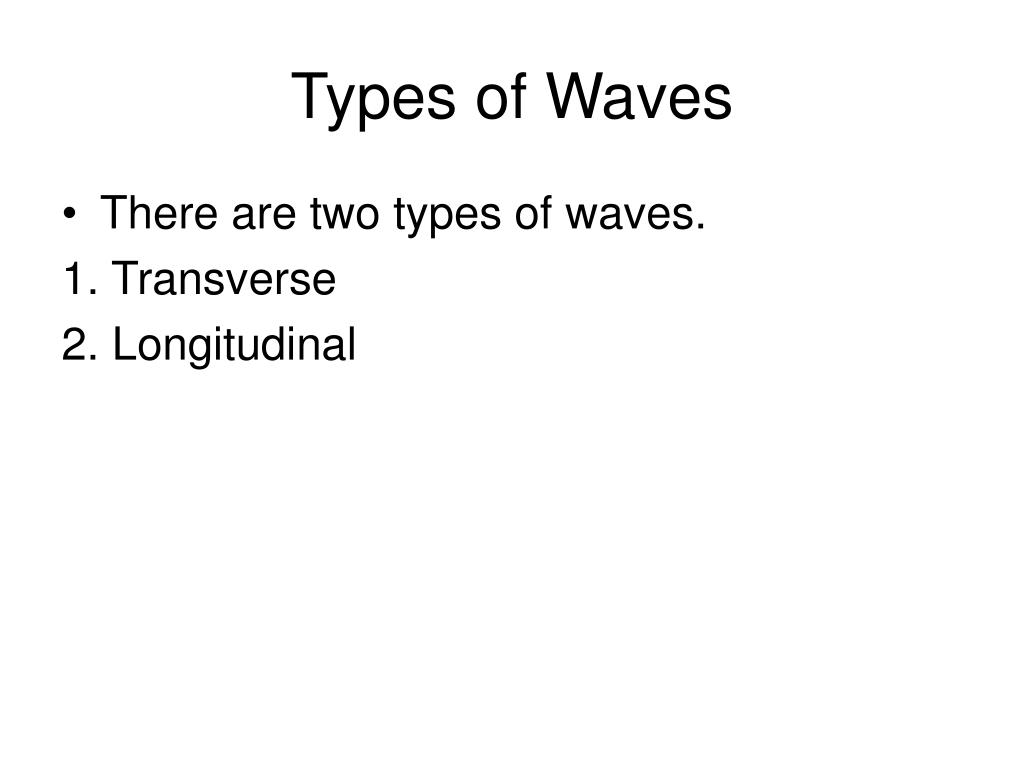 Types of Waves

• There are two types of waves.

1. Transverse

2. Longitudinal